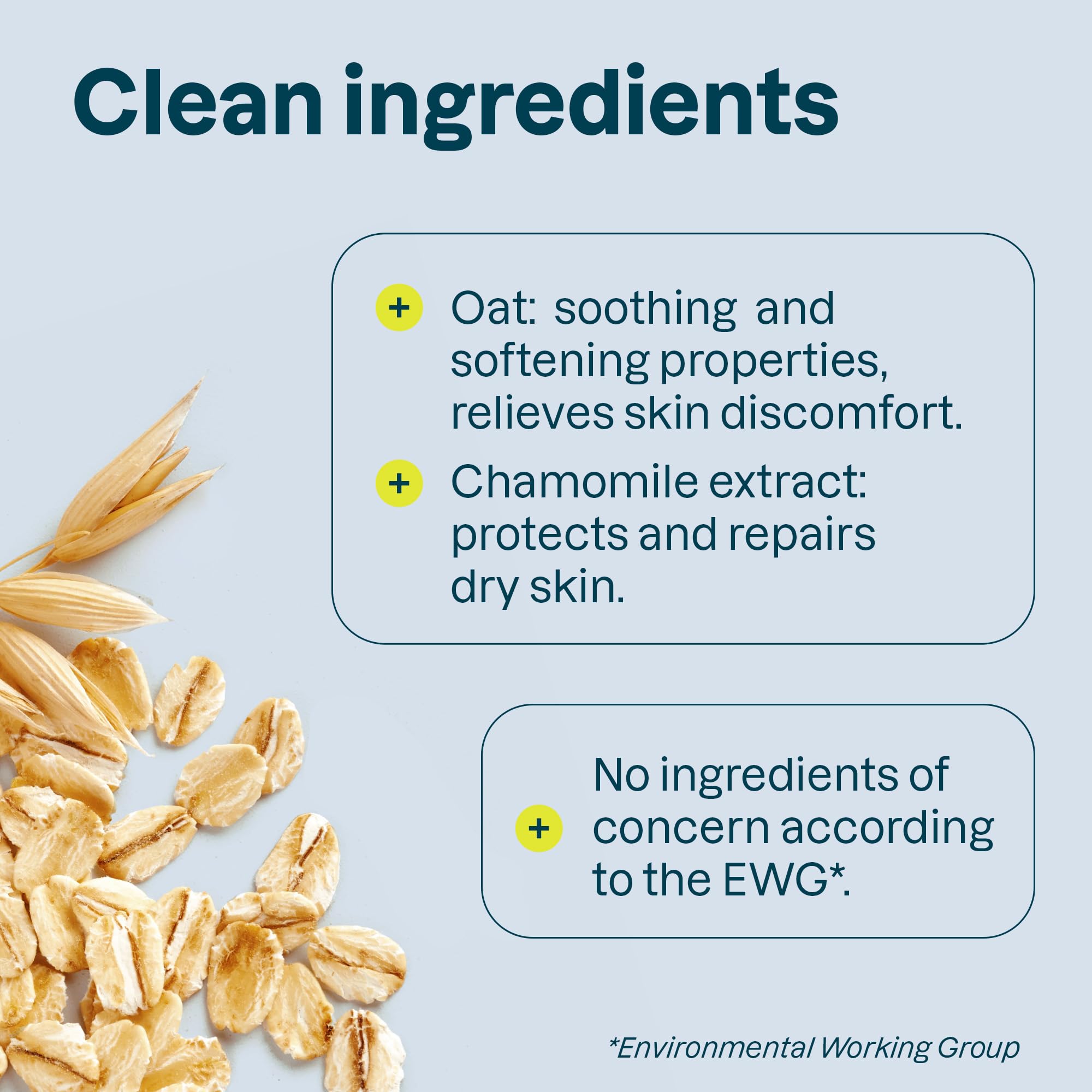 Clean ingredients

+ Oat: soothing and softening properties, relieves skin discomfort.

+ Chamomile extract: protects and repairs dry skin.

+ No ingredients of concern according to the EWG*.

*Environmental Working Group